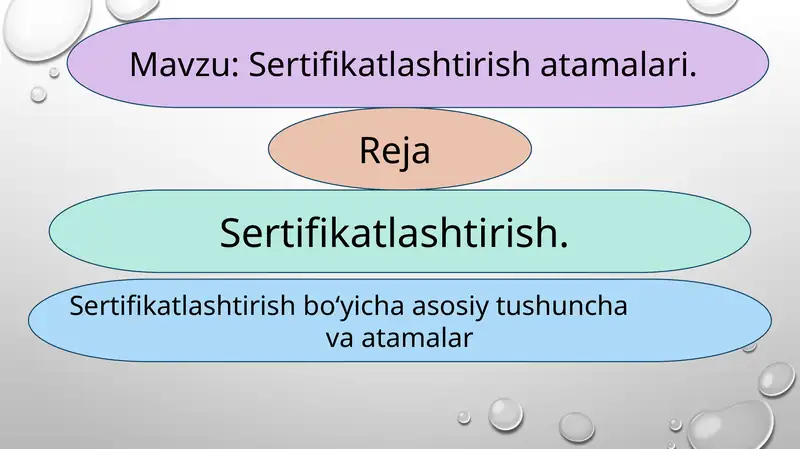 Mavzu: Sertifikatlashtirish atamalari.

Reja

Sertifikatlashtirish.

Sertifikatlashtirish bo‘yicha asosiy tushuncha va atamalar